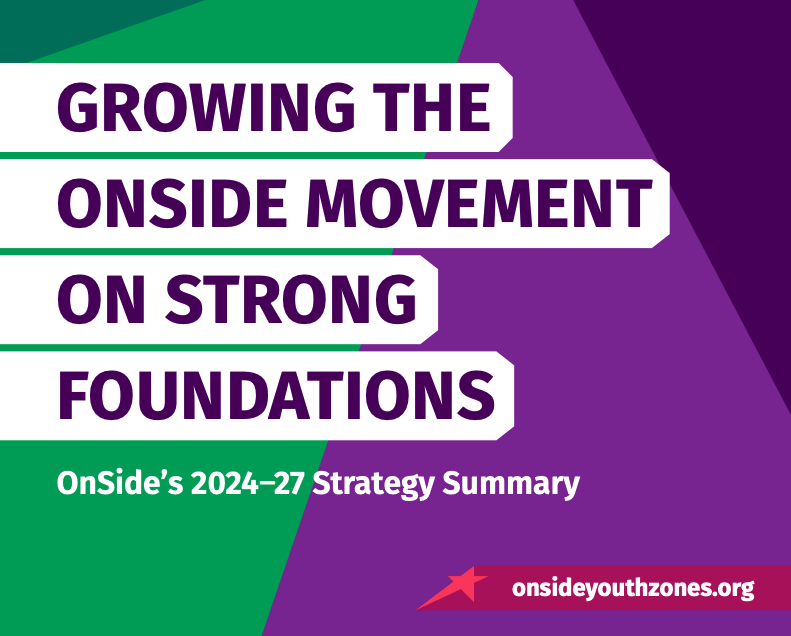 GROWING THE ONSIDE MOVEMENT ON STRONG FOUNDATIONS

OnSide's 2024–27 Strategy Summary

onsideyouthzones.org